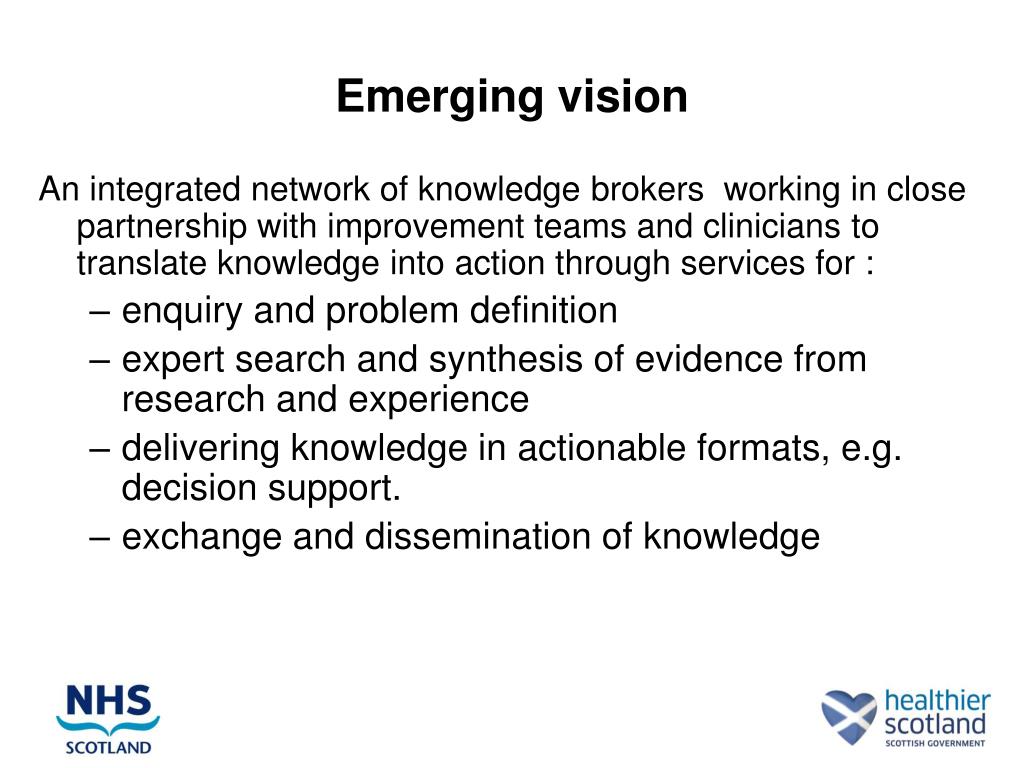 Emerging vision

An integrated network of knowledge brokers working in close partnership with improvement teams and clinicians to translate knowledge into action through services for :

– enquiry and problem definition
– expert search and synthesis of evidence from research and experience
– delivering knowledge in actionable formats, e.g. decision support.
– exchange and dissemination of knowledge

NHS
SCOTLAND

healthier
scotland
SCOTTISH GOVERNMENT